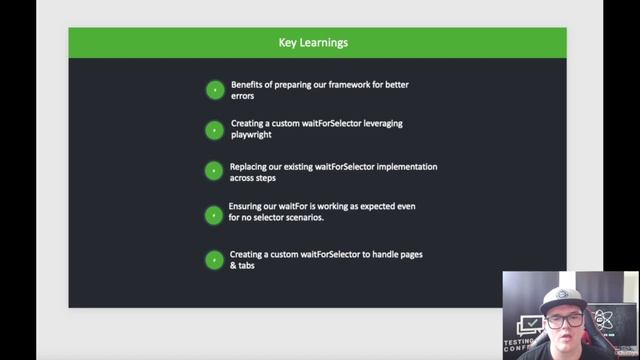 Key Learnings

Benefits of preparing our framework for better errors

Creating a custom waitForSelector leveraging playwright

Replacing our existing waitForSelector implementation across steps

Ensuring our waitFor is working as expected even for no selector scenarios.

Creating a custom waitForSelector to handle pages & tabs

TESTING CONF